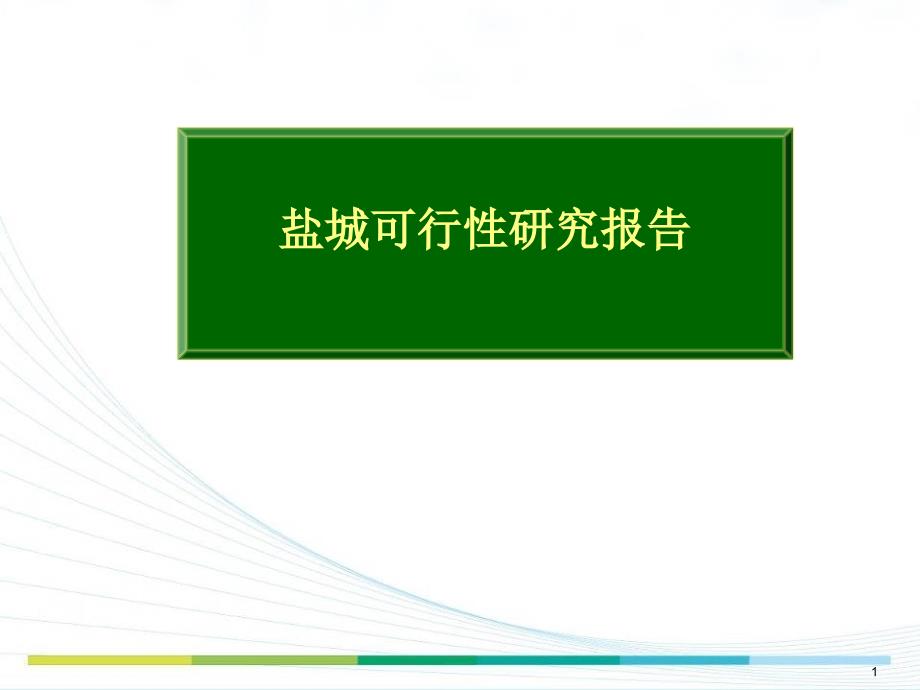 盐城可行性研究报告

1